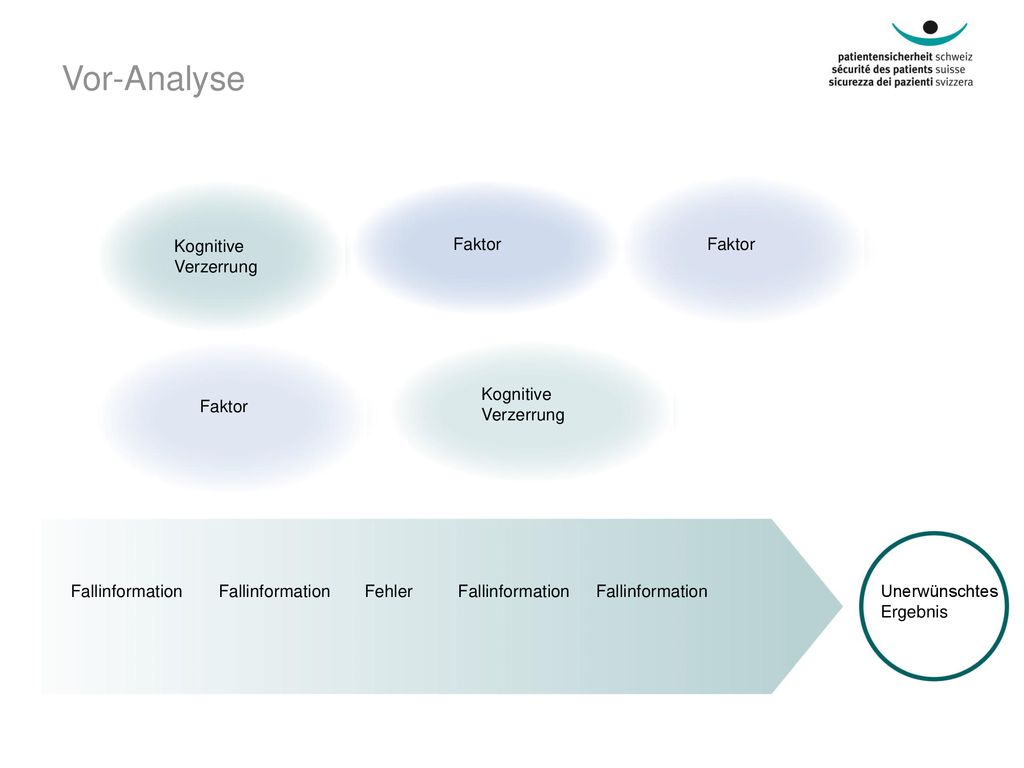 Vor-Analyse

patientensicherheit schweiz
sécurité des patients suisse
sicurezza dei pazienti svizzera

Kognitive Verzerrung

Faktor

Faktor

Faktor

Kognitive Verzerrung

Fallinformation Fallinformation Fehler Fallinformation Fallinformation

Unerwünschtes Ergebnis